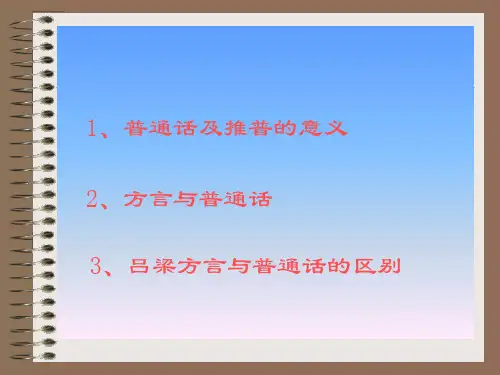 1、普通话及推普的意义

2、方言与普通话

3、吕梁方言与普通话的区别